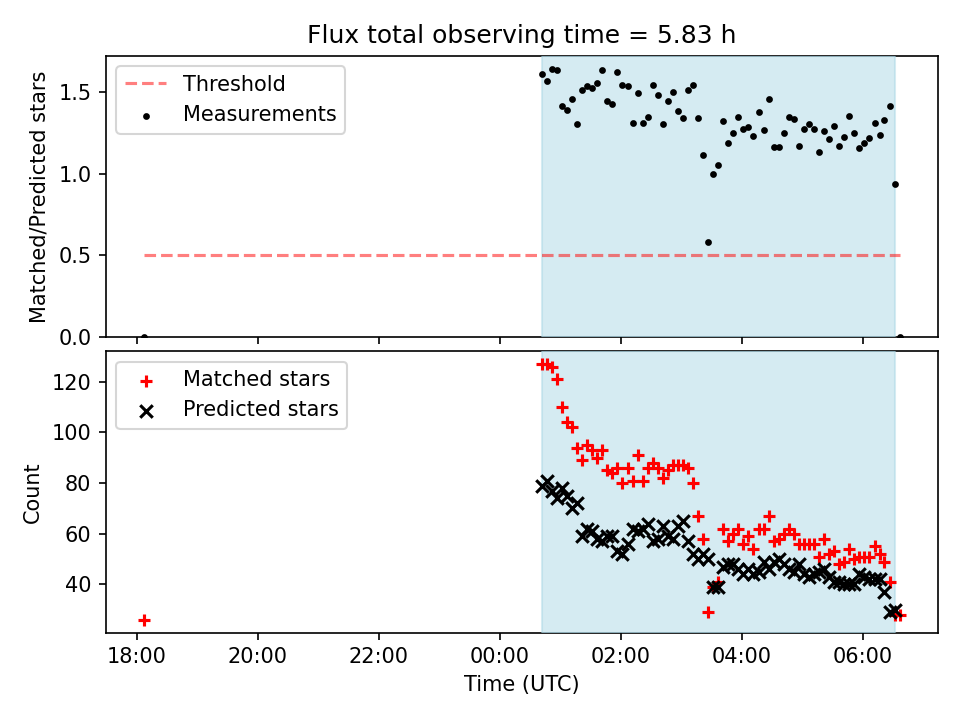 Flux total observing time = 5.83 h

Threshold
Measurements

Matched/Predicted stars

1.5
1.0
0.5
0.0

Matched stars
Predicted stars

Count

120
100
80
60
40

18:00
20:00
22:00
00:00
02:00
04:00
06:00

Time (UTC)